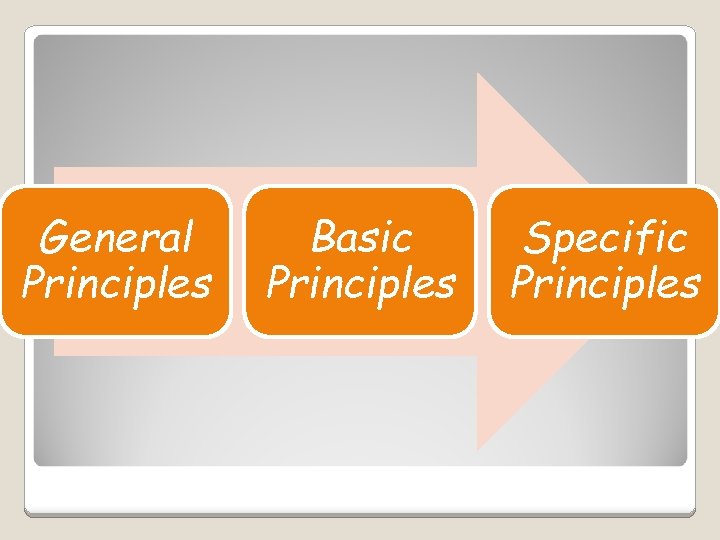 General Principles

Basic Principles

Specific Principles